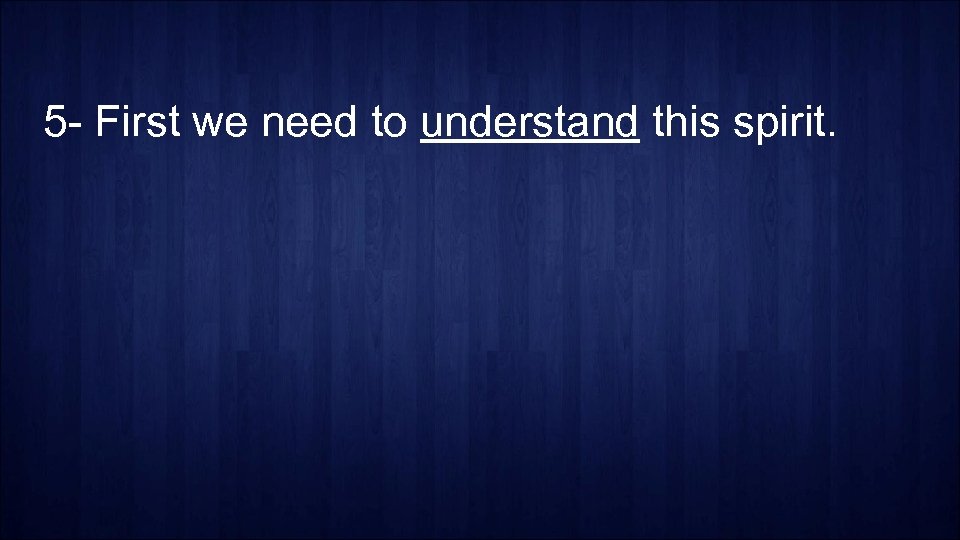 5- First we need to understand this spirit.